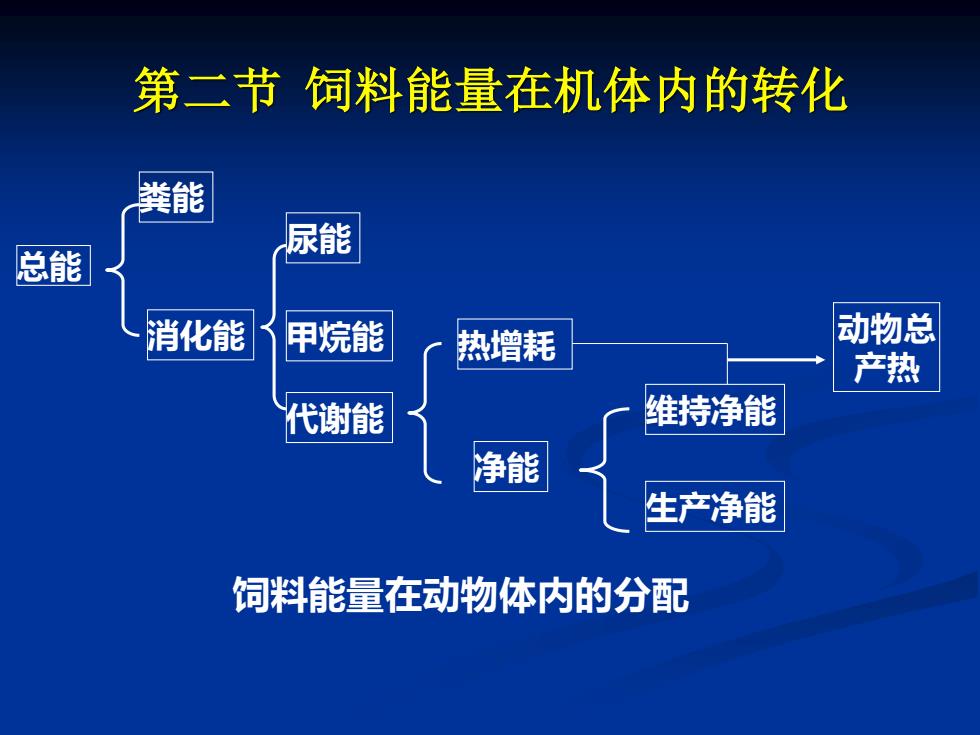 第二节 饲料能量在机体内的转化

总能

粪能

消化能

尿能

甲烷能

代谢能

热增耗

净能

维持净能

生产净能

动物总产热

饲料能量在动物体内的分配